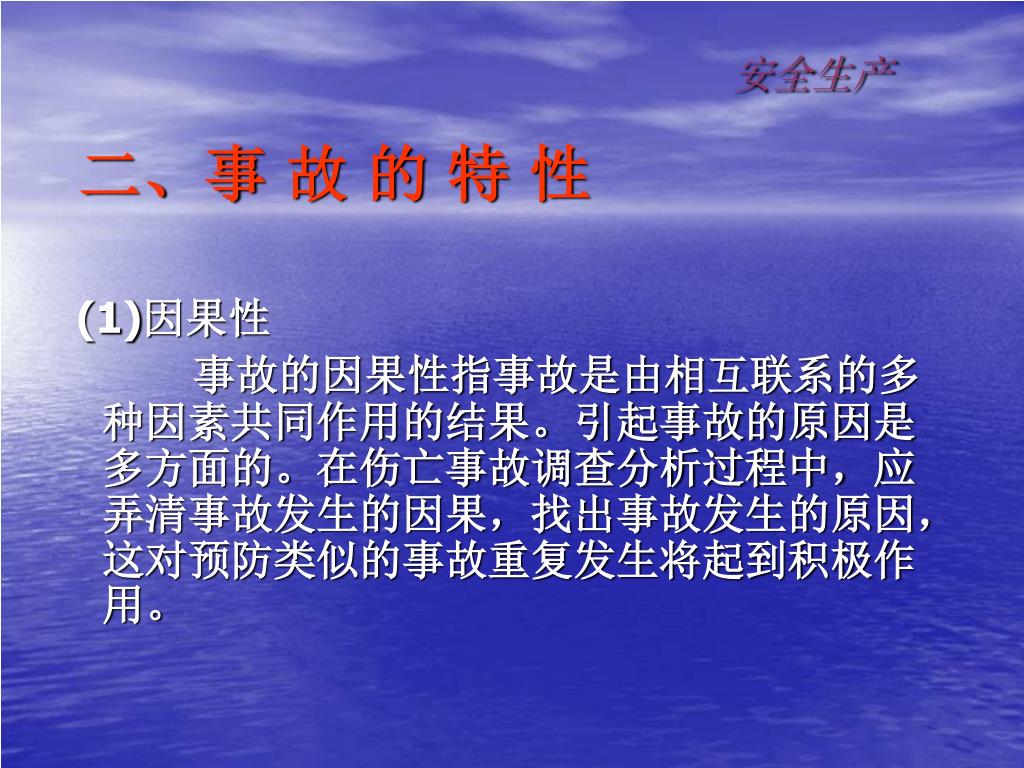 安全生产

二、事 故 的 特 性

(1)因果性

事故的因果性指事故是由相互联系的多种因素共同作用的结果。引起事故的原因是多方面的。在伤亡事故调查分析过程中，应弄清事故发生的因果，找出事故发生的原因，这对预防类似的事故重复发生将起到积极作用。